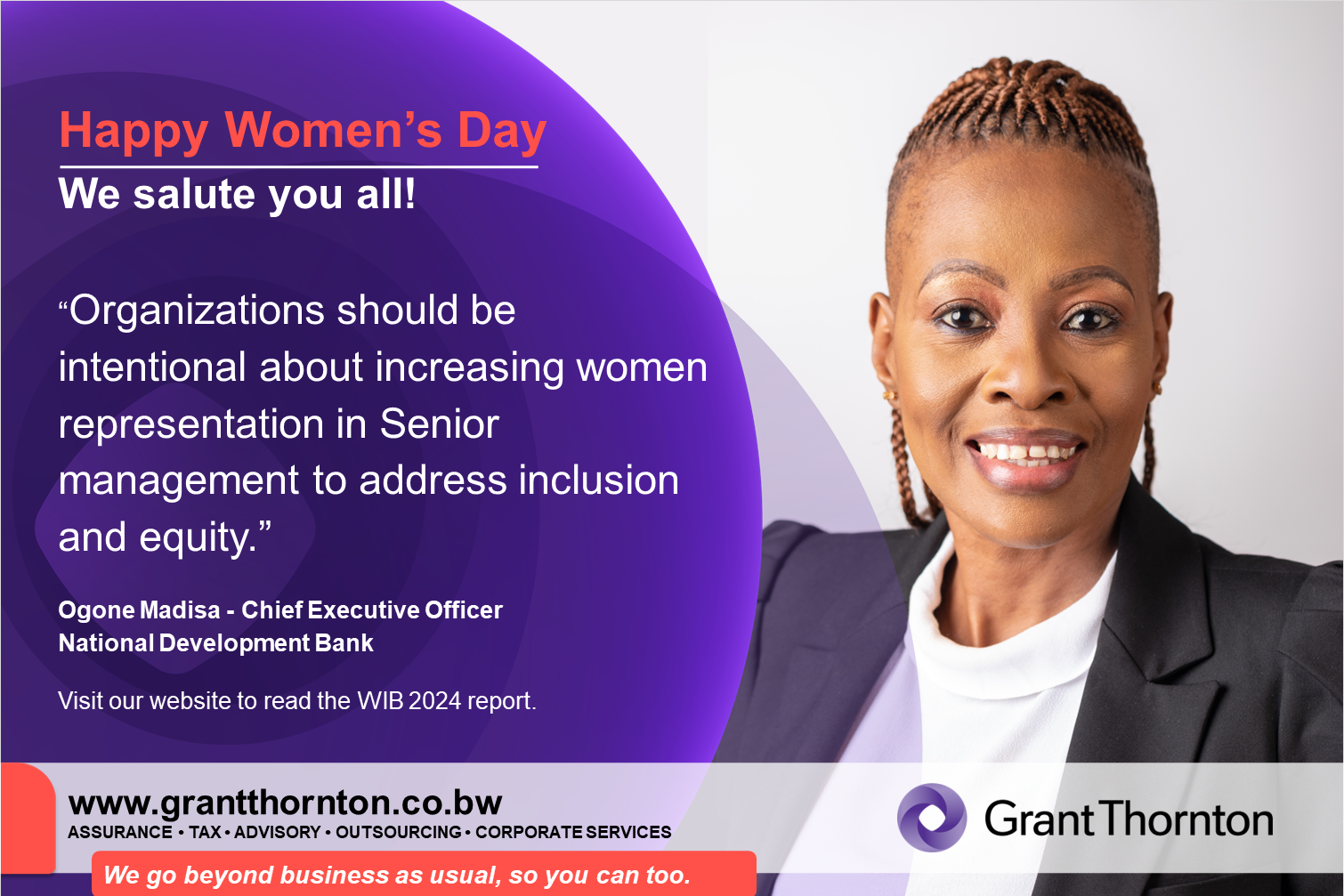 Happy Women's Day
We salute you all!

"Organizations should be intentional about increasing women representation in Senior management to address inclusion and equity."

Ogone Madisa - Chief Executive Officer
National Development Bank

Visit our website to read the WIB 2024 report.

www.grantthornton.co.bw
ASSURANCE • TAX • ADVISORY • OUTSOURCING • CORPORATE SERVICES

We go beyond business as usual, so you can too.

Grant Thornton